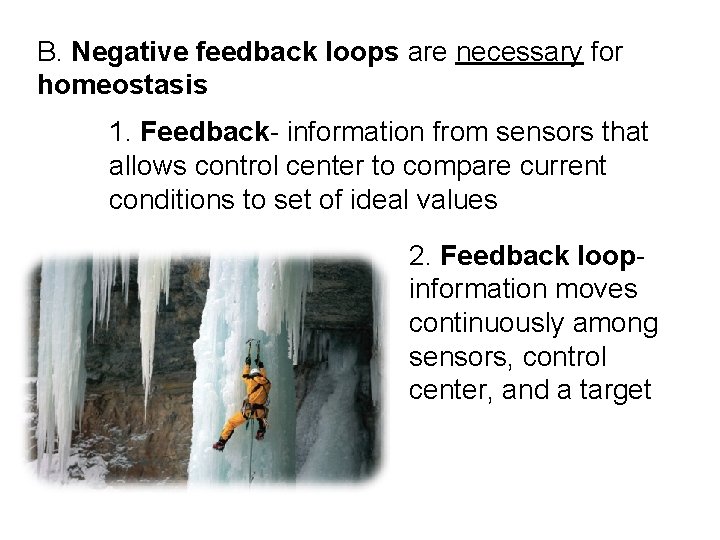 B. Negative feedback loops are necessary for homeostasis

1. Feedback- information from sensors that allows control center to compare current conditions to set of ideal values

2. Feedback loop- information moves continuously among sensors, control center, and a target